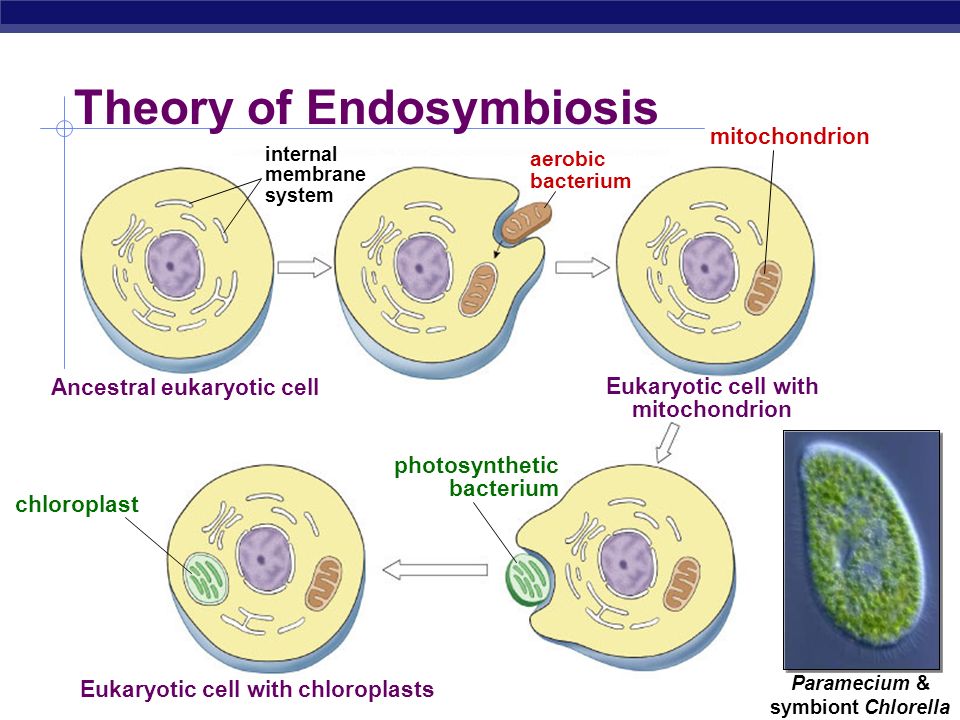 Theory of Endosymbiosis

internal membrane system

aerobic bacterium

mitochondrion

Ancestral eukaryotic cell

Eukaryotic cell with mitochondrion

photosynthetic bacterium

chloroplast

Eukaryotic cell with chloroplasts

Paramecium & symbiont Chlorella